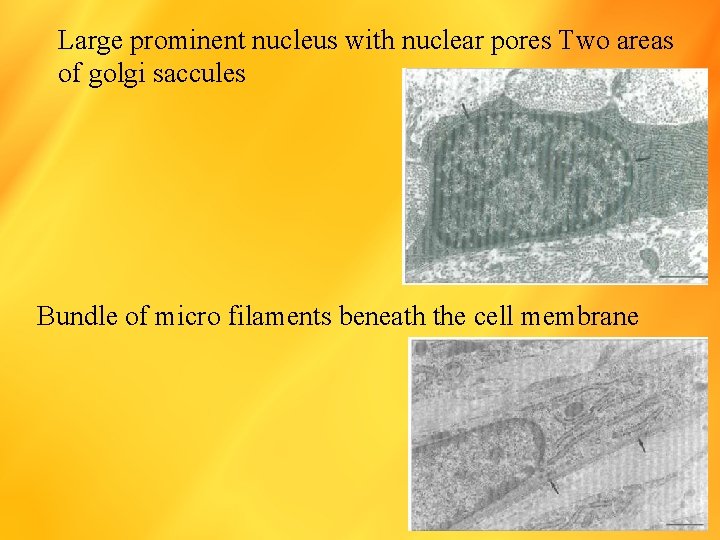 Large prominent nucleus with nuclear pores Two areas of golgi saccules

Bundle of micro filaments beneath the cell membrane